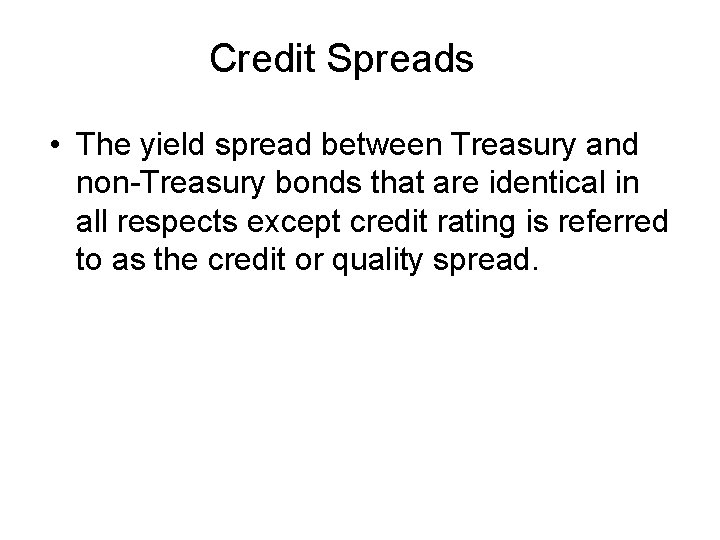 Credit Spreads

• The yield spread between Treasury and non-Treasury bonds that are identical in all respects except credit rating is referred to as the credit or quality spread.